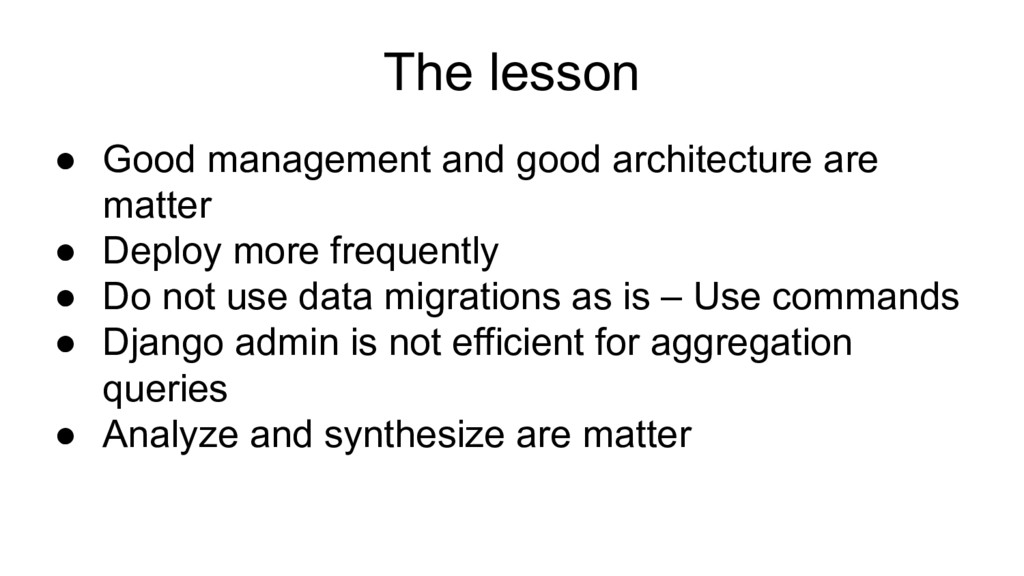 The lesson

● Good management and good architecture are matter
● Deploy more frequently
● Do not use data migrations as is – Use commands
● Django admin is not efficient for aggregation queries
● Analyze and synthesize are matter